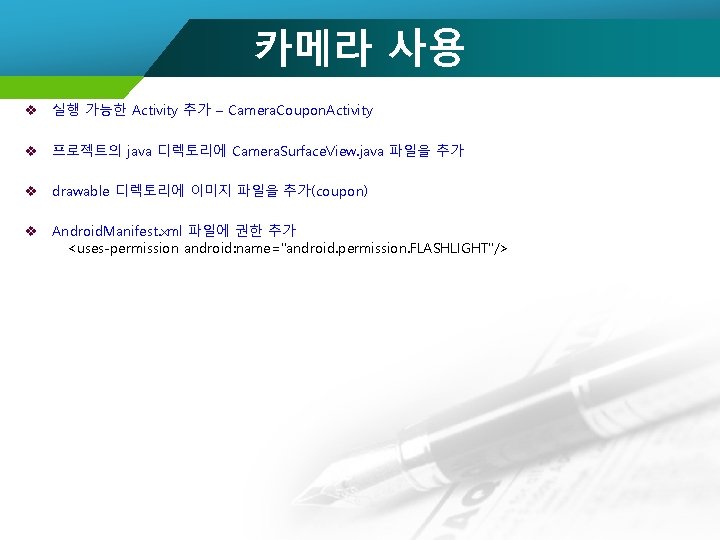 카메라 사용

❖ 실행 가능한 Activity 추가 – CameraCouponActivity

❖ 프로젝트의 java 디렉토리에 CameraSurfaceView.java 파일을 추가

❖ drawable 디렉토리에 이미지 파일을 추가(coupon)

❖ AndroidManifest.xml 파일에 권한 추가
<uses-permission android:name="android.permission.FLASHLIGHT"/>